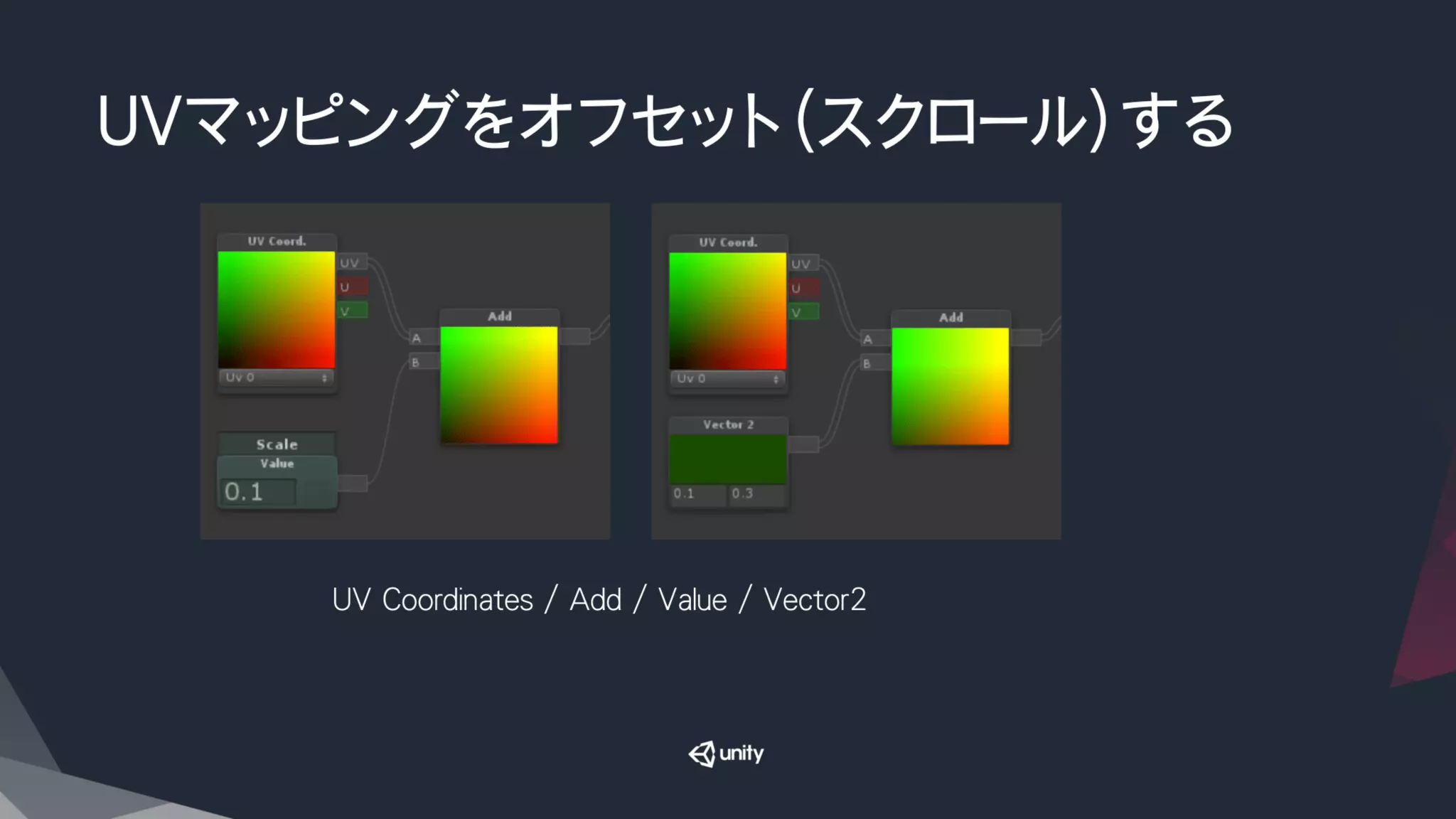 UVマッピングをオフセット(スクロール)する

UV Coord.
UV
U
V
Uv 0
Add
A
B
Scale
Value
0.1

UV Coord.
UV
U
V
Uv 0
Add
A
B
Vector 2
0.1
0.3

UV Coordinates / Add / Value / Vector2

unity